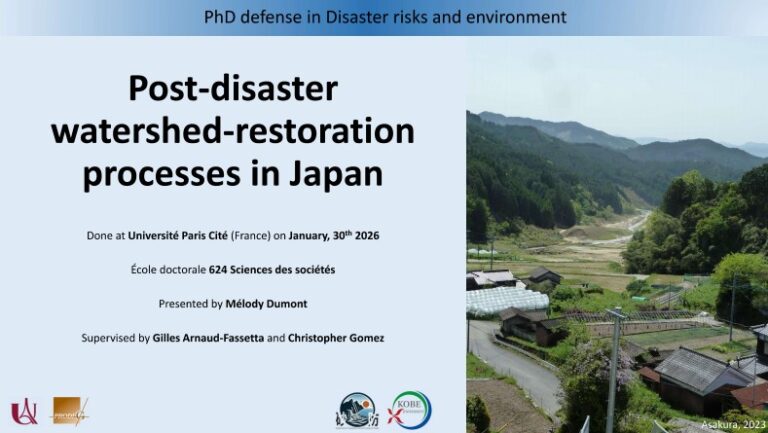 PhD defense in Disaster risks and environment

Post-disaster watershed-restoration processes in Japan

Done at Université Paris Cité (France) on January, 30$^{th}$ 2026

École doctorale 624 Sciences des sociétés

Presented by Mélody Dumont

Supervised by Gilles Arnaud-Fassetta and Christopher Gomez

KOBE

Asakura, 2023